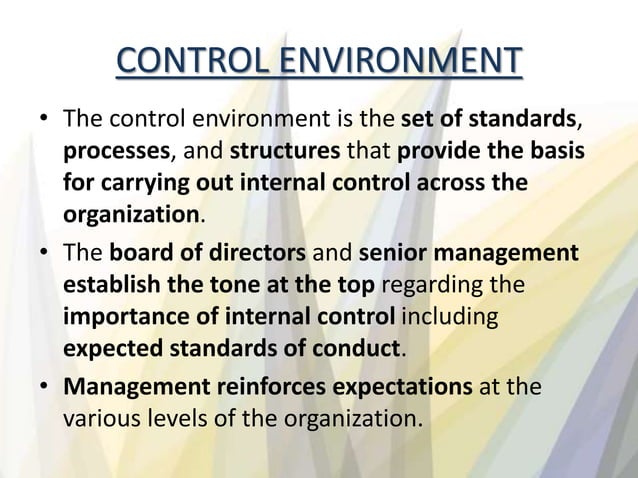 CONTROL ENVIRONMENT

• The control environment is the set of standards, processes, and structures that provide the basis for carrying out internal control across the organization.

• The board of directors and senior management establish the tone at the top regarding the importance of internal control including expected standards of conduct.

• Management reinforces expectations at the various levels of the organization.